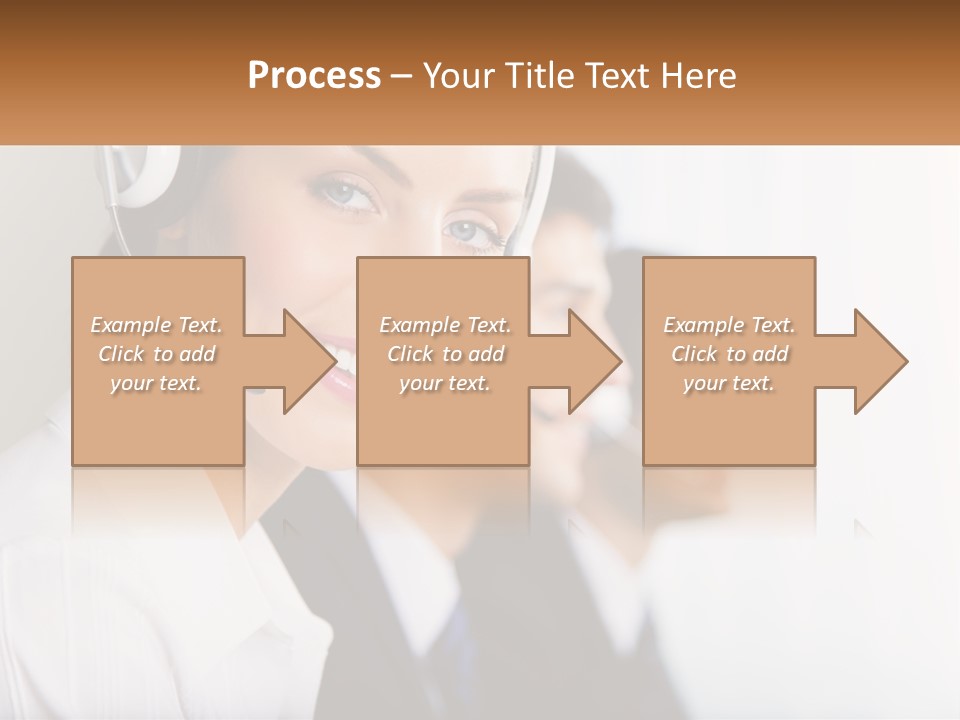 Process – Your Title Text Here

Example Text. Click to add your text.

Example Text. Click to add your text.

Example Text. Click to add your text.